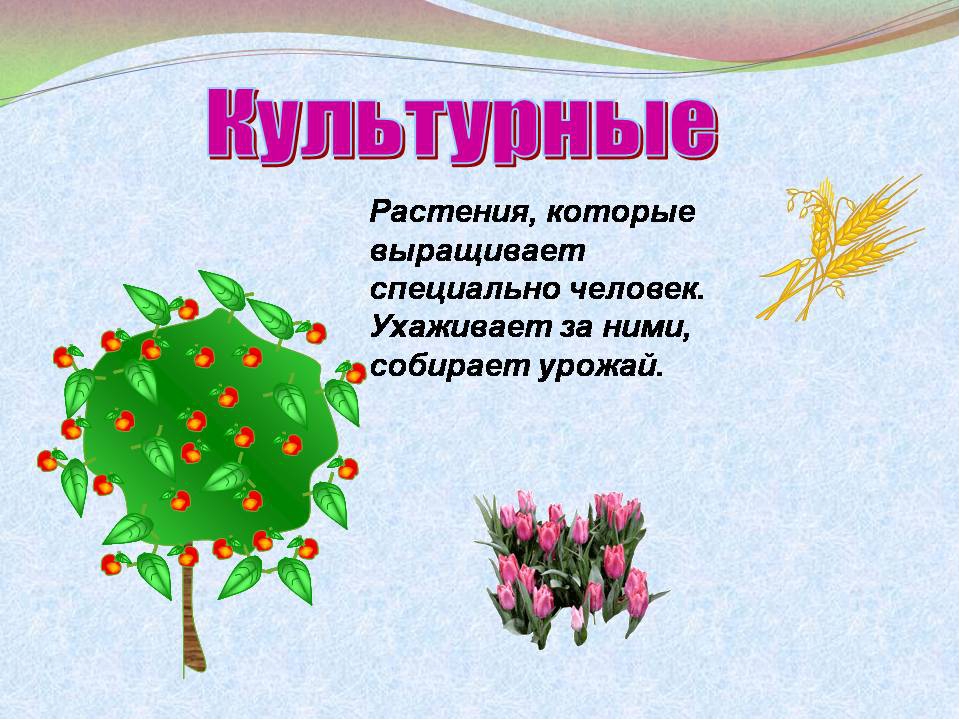 Культурные

Растения, которые выращивает специально человек. Ухаживает за ними, собирает урожай.